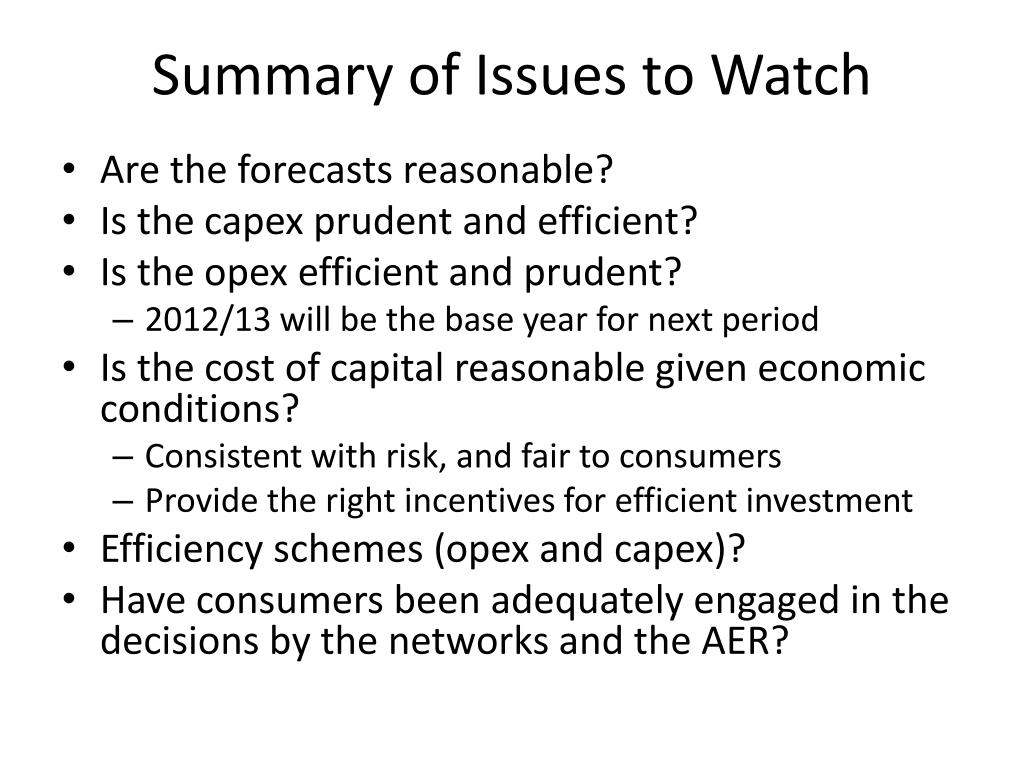 Summary of Issues to Watch

• Are the forecasts reasonable?
• Is the capex prudent and efficient?
• Is the opex efficient and prudent?
– 2012/13 will be the base year for next period
• Is the cost of capital reasonable given economic conditions?
– Consistent with risk, and fair to consumers
– Provide the right incentives for efficient investment
• Efficiency schemes (opex and capex)?
• Have consumers been adequately engaged in the decisions by the networks and the AER?